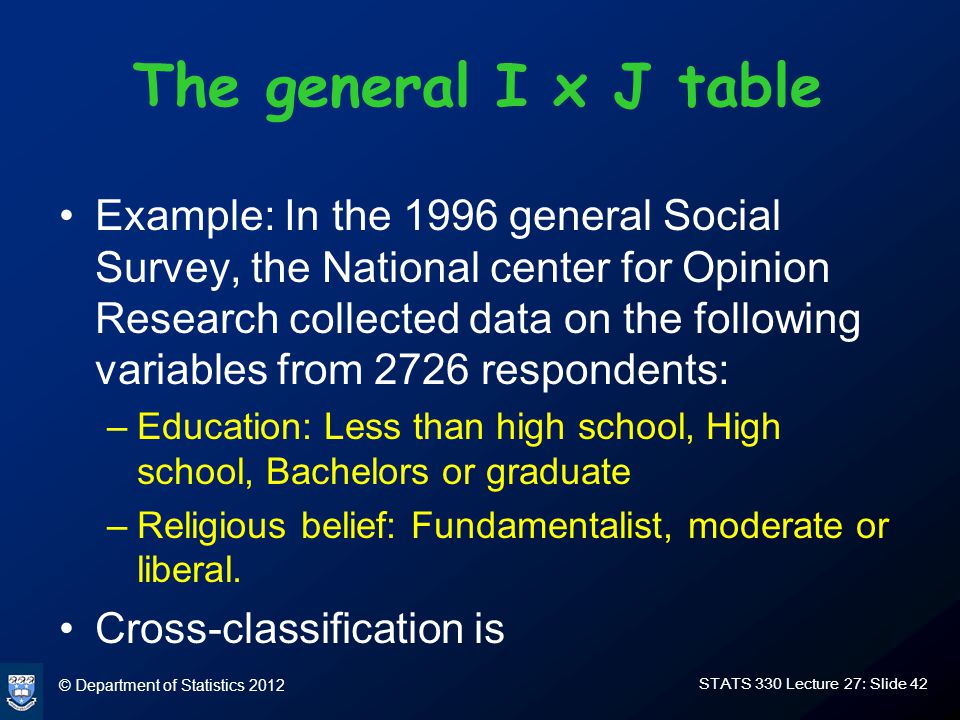 The general I x J table

• Example: In the 1996 general Social Survey, the National center for Opinion Research collected data on the following variables from 2726 respondents:

– Education: Less than high school, High school, Bachelors or graduate

– Religious belief: Fundamentalist, moderate or liberal.

• Cross-classification is

© Department of Statistics 2012

STATS 330 Lecture 27: Slide 42